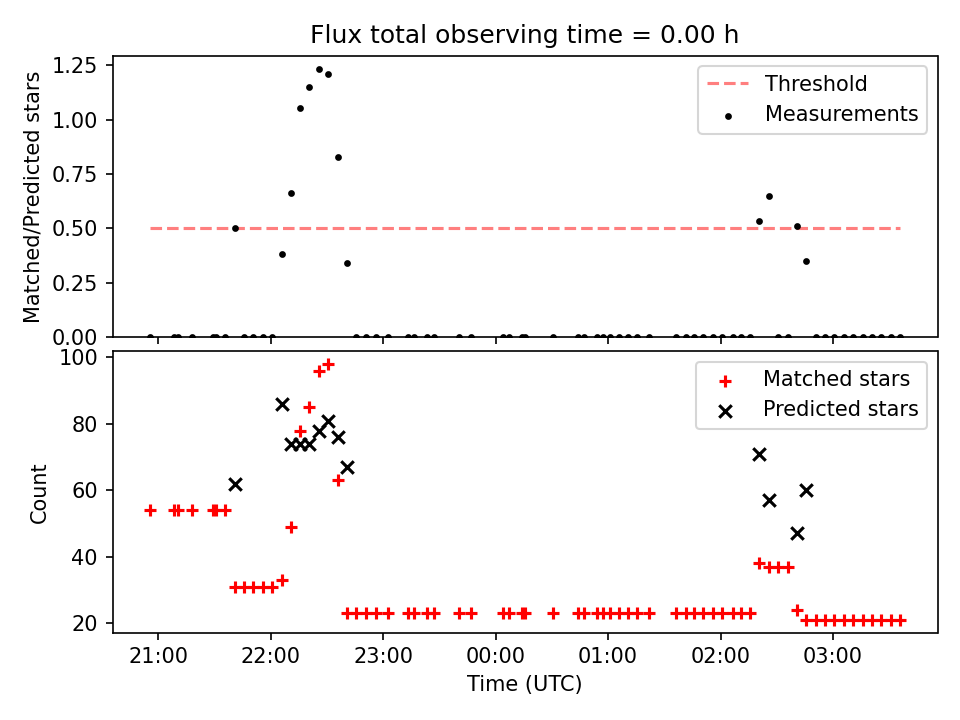 Flux total observing time = 0.00 h

Matched/Predicted stars

1.25
1.00
0.75
0.50
0.25
0.00

Threshold
Measurements

Count

100
80
60
40
20

Matched stars
Predicted stars

21:00 22:00 23:00 00:00 01:00 02:00 03:00

Time (UTC)